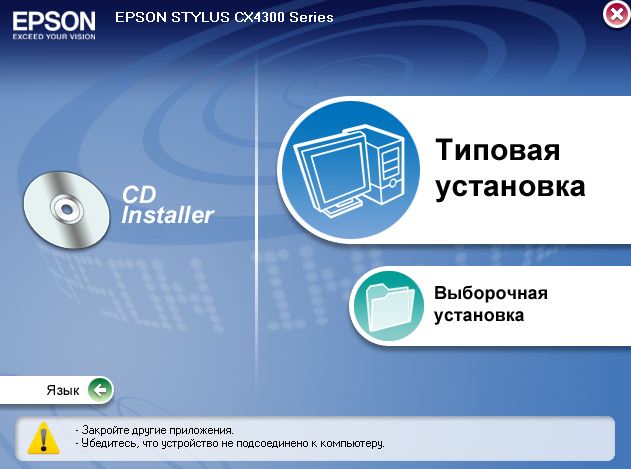 EPSON
EXCEED YOUR VISION

EPSON STYLUS CX4300 Series

CD Installer

Типовая установка

Выборочная установка

Язык

- Закройте другие приложения.
- Убедитесь, что устройство не подсоединено к компьютеру.